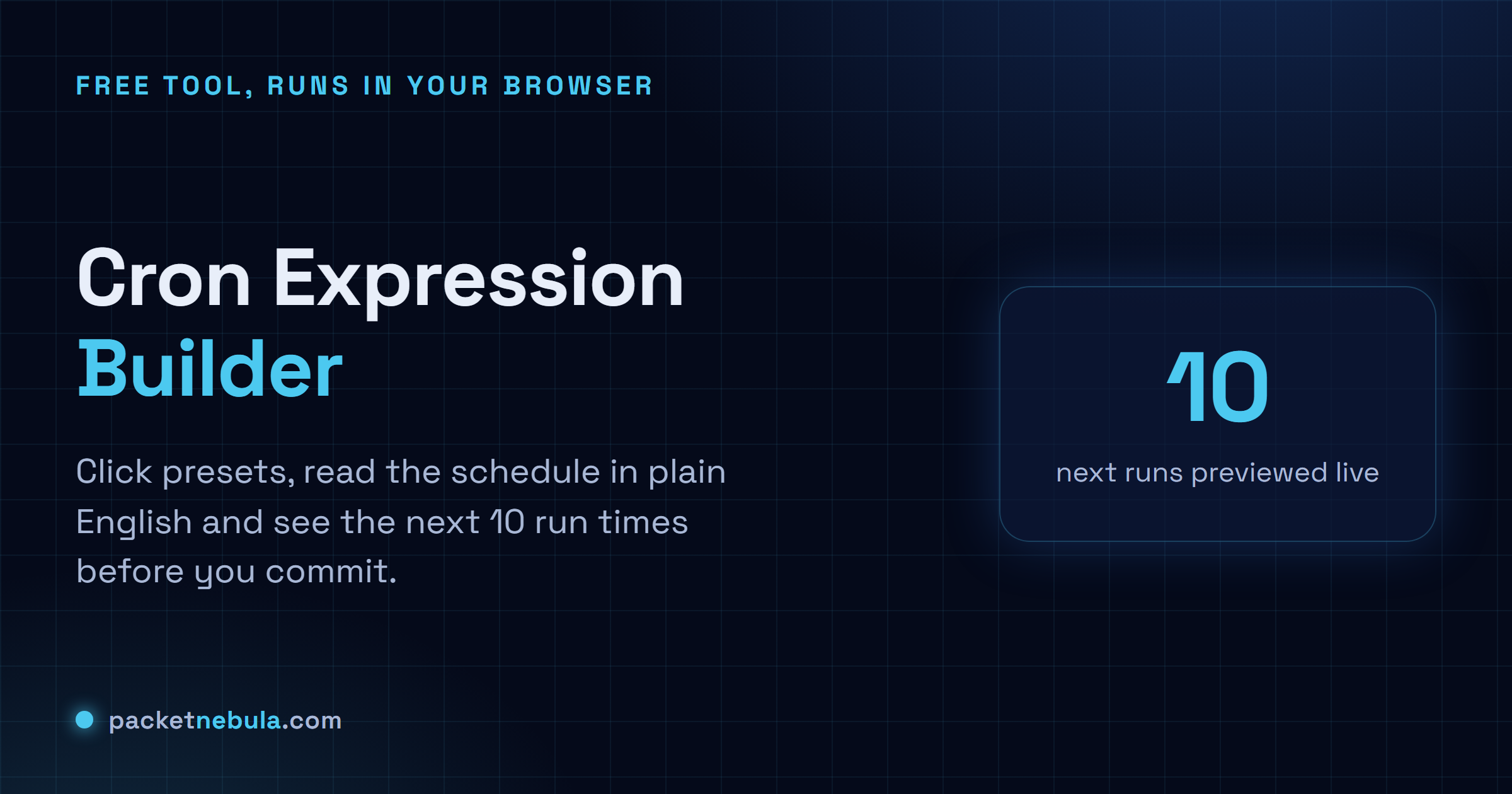 FREE TOOL, RUNS IN YOUR BROWSER

Cron Expression Builder

Click presets, read the schedule in plain English and see the next 10 run times before you commit.

10

next runs previewed live

packetnebula.com